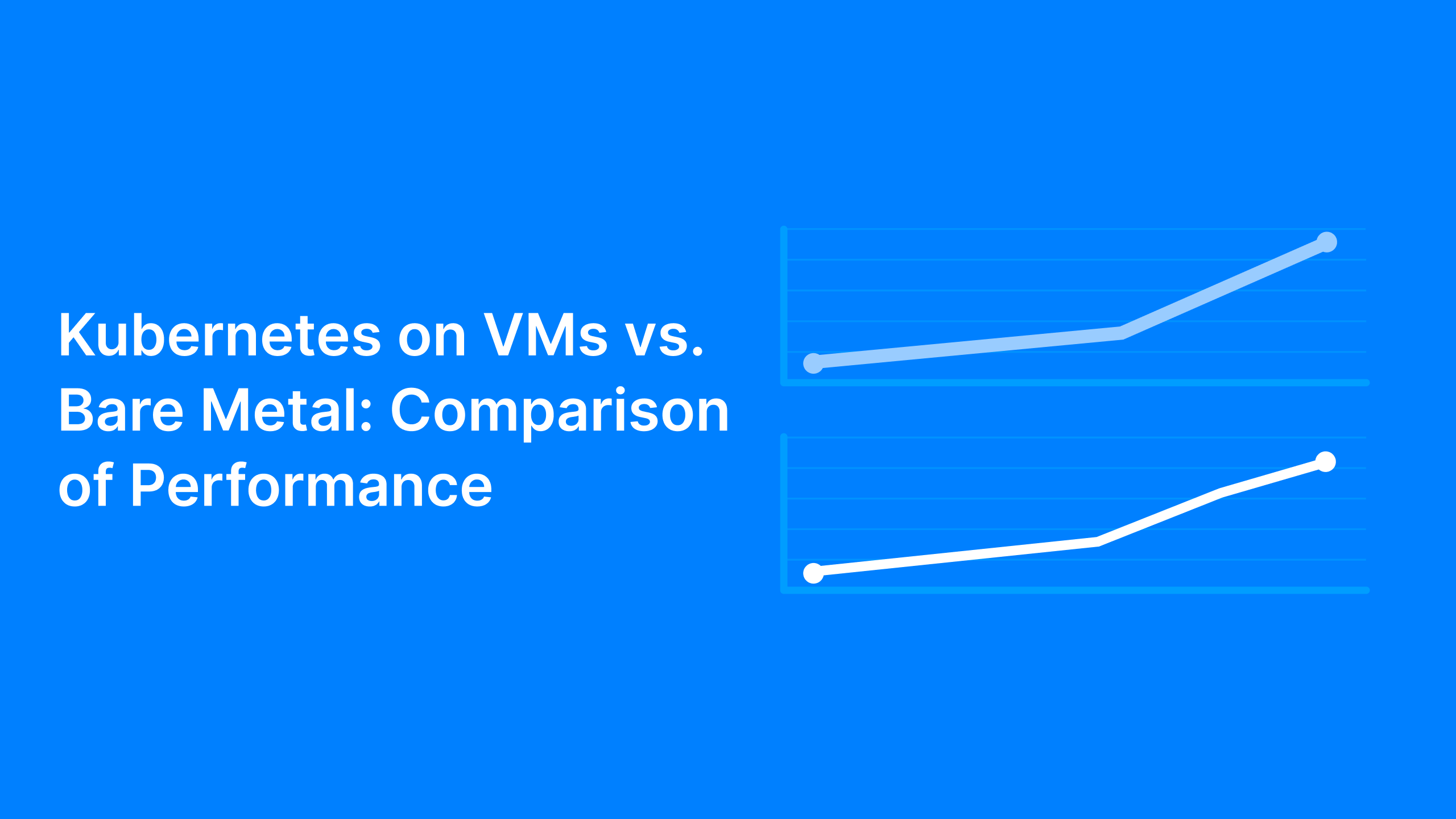 Kubernetes on VMs vs. Bare Metal: Comparison of Performance